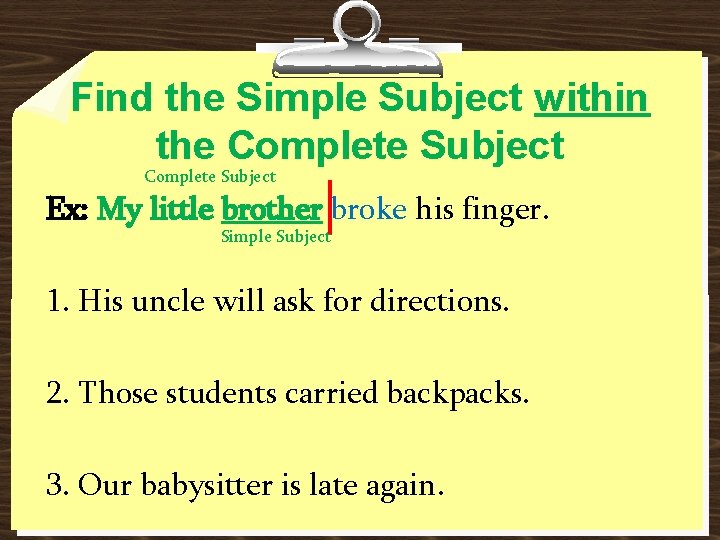 Find the Simple Subject within the Complete Subject

Complete Subject

Ex: My little brother | broke his finger.

Simple Subject

1. His uncle will ask for directions.

2. Those students carried backpacks.

3. Our babysitter is late again.